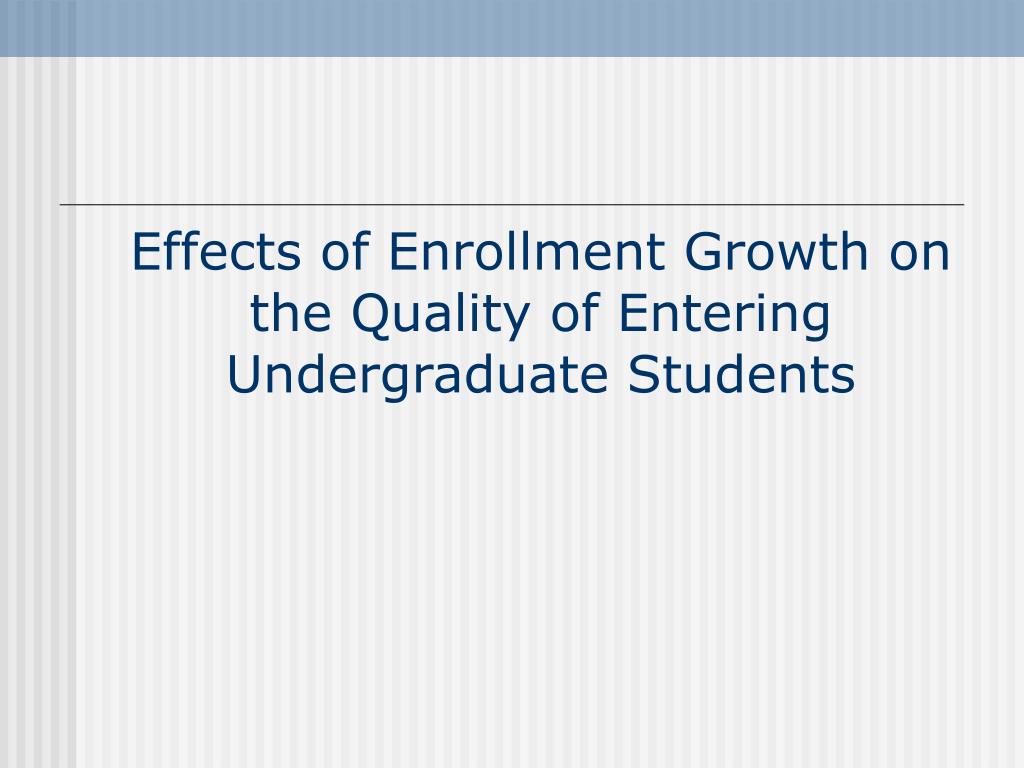 Effects of Enrollment Growth on the Quality of Entering Undergraduate Students